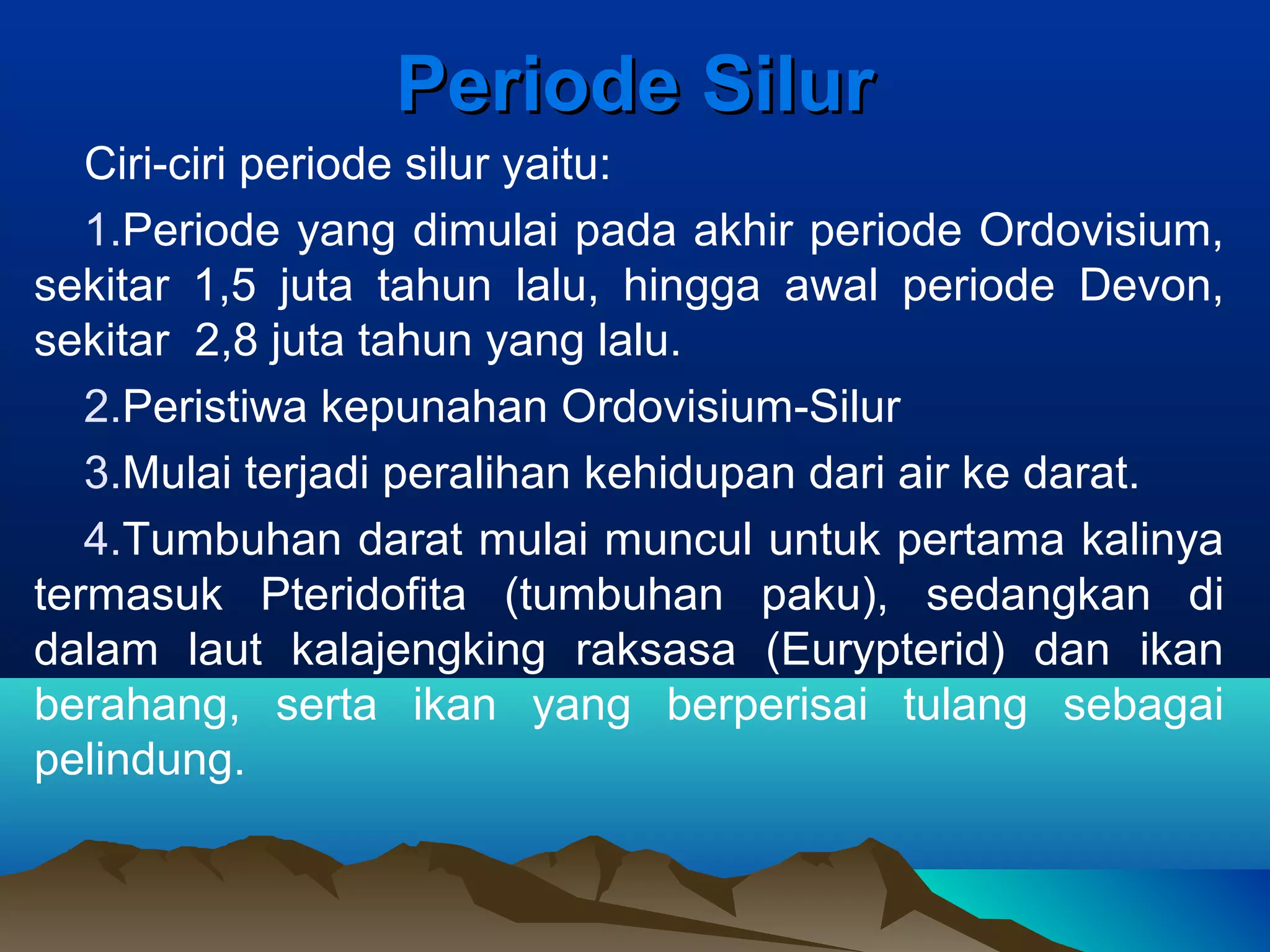 Periode Silur

Ciri-ciri periode silur yaitu:

1.Periode yang dimulai pada akhir periode Ordovisium, sekitar 1,5 juta tahun lalu, hingga awal periode Devon, sekitar 2,8 juta tahun yang lalu.

2.Peristiwa kepunahan Ordovisium-Silur

3.Mulai terjadi peralihan kehidupan dari air ke darat.

4.Tumbuhan darat mulai muncul untuk pertama kalinya termasuk Pteridofita (tumbuhan paku), sedangkan di dalam laut kalajengking raksasa (Eurypterid) dan ikan berahang, serta ikan yang berperisai tulang sebagai pelindung.